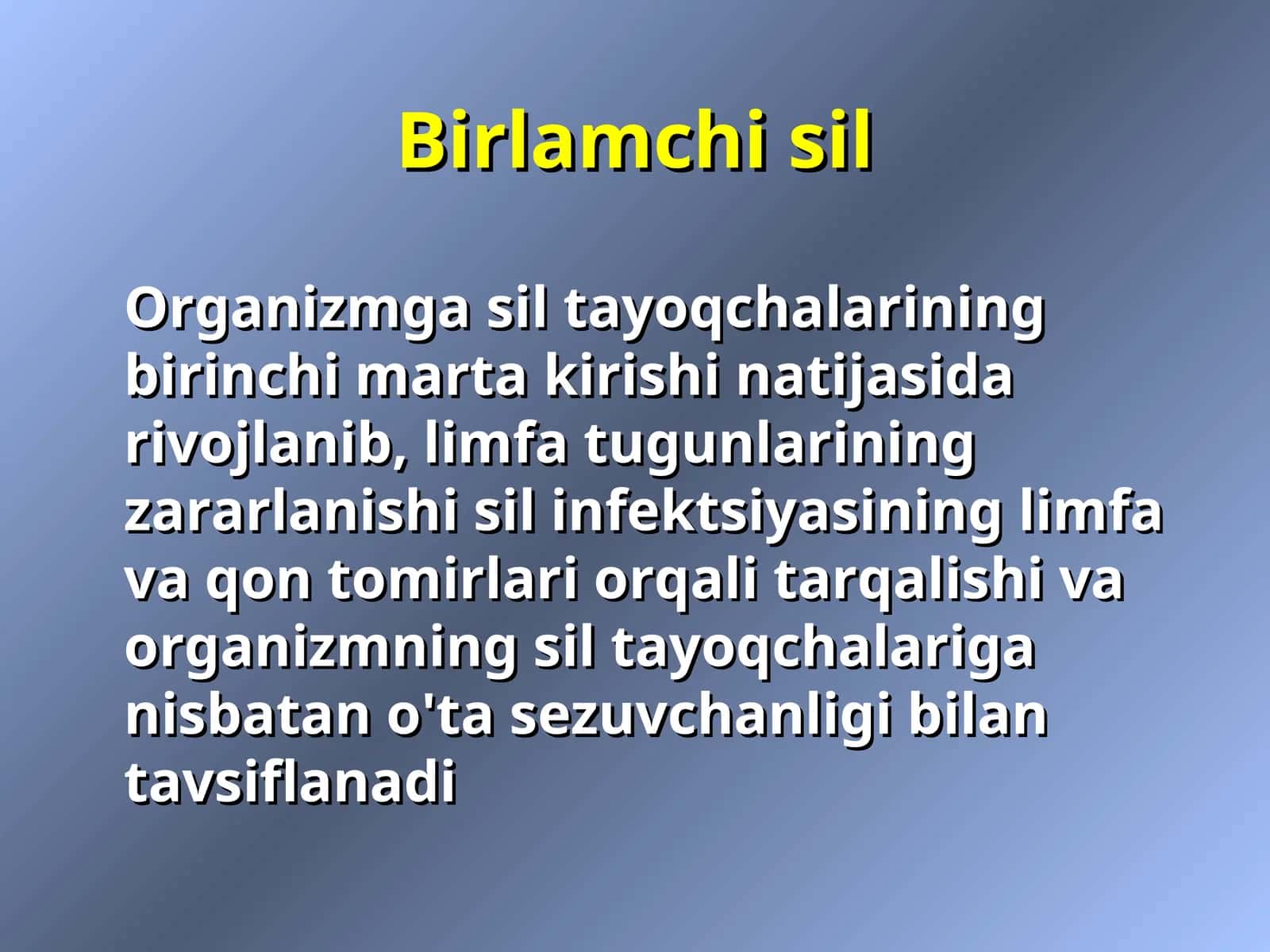 Birlamchi sil

Organizmga sil tayoqchalarining birinchi marta kirishi natijasida rivojlanib, limfa tugunlarining zararlanishi sil infektsiyasining limfa va qon tomirlari orqali tarqalishi va organizmning sil tayoqchalariga nisbatan o'ta sezuvchanligi bilan tavsiflanadi